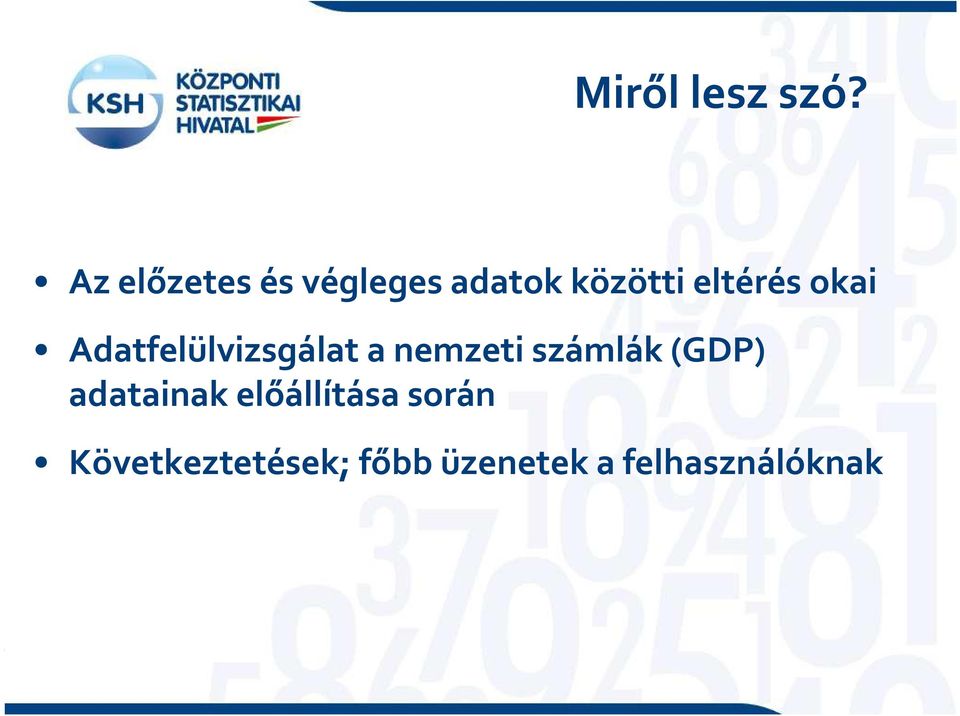 KSH KÖZPONTI STATISZTIKAI HIVATAL

Miről lesz szó?

• Az előzetes és végleges adatok közötti eltérés okai

• Adatfelülvizsgálat a nemzeti számlák (GDP) adatainak előállítása során

• Következtetések; főbb üzenetek a felhasználóknak